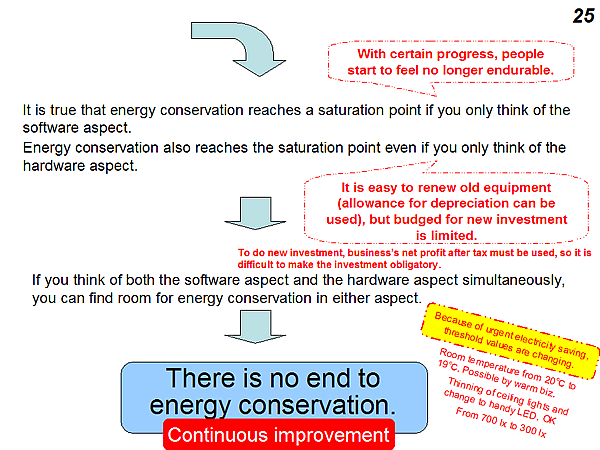 25

With certain progress, people start to feel no longer endurable.

It is true that energy conservation reaches a saturation point if you only think of the software aspect.

Energy conservation also reaches the saturation point even if you only think of the hardware aspect.

It is easy to renew old equipment (allowance for depreciation can be used), but budged for new investment is limited.

To do new investment, business's net profit after tax must be used, so it is difficult to make the investment obligatory.

If you think of both the software aspect and the hardware aspect simultaneously, you can find room for energy conservation in either aspect.

Because of urgent electricity saving, threshold values are changing.

Room temperature from 20°C to 19°C. Possible by warm biz.
Thinning of ceiling lights and change to handy LED. OK
From 700 lx to 300 lx

There is no end to energy conservation.

Continuous improvement